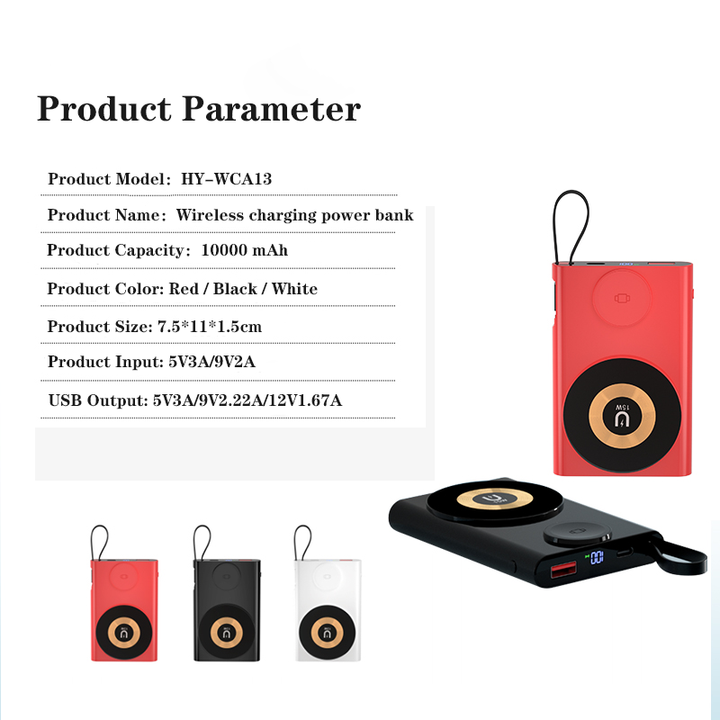 Product Parameter

Product Model: HY-WCA13

Product Name: Wireless charging power bank

Product Capacity: 10000 mAh

Product Color: Red / Black / White

Product Size: 7.5*11*1.5cm

Product Input: 5V3A/9V2A

USB Output: 5V3A/9V2.22A/12V1.67A

15W

100